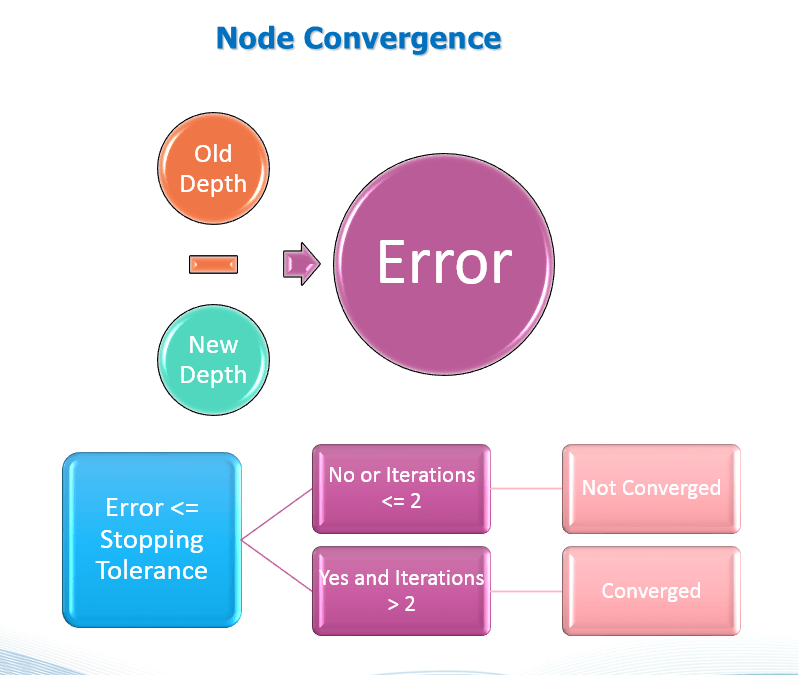 Node Convergence

Old Depth

New Depth

Error

Error <= Stopping Tolerance

No or Iterations <= 2

Not Converged

Yes and Iterations > 2

Converged